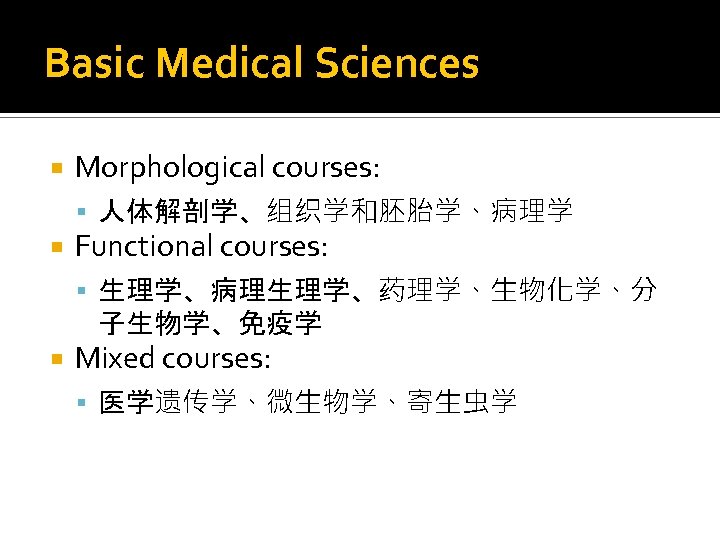 Basic Medical Sciences

Morphological courses:

人体解剖学、组织学和胚胎学、病理学

Functional courses:

生理学、病理生理学、药理学、生物化学、分子生物学、免疫学

Mixed courses:

医学遗传学、微生物学、寄生虫学